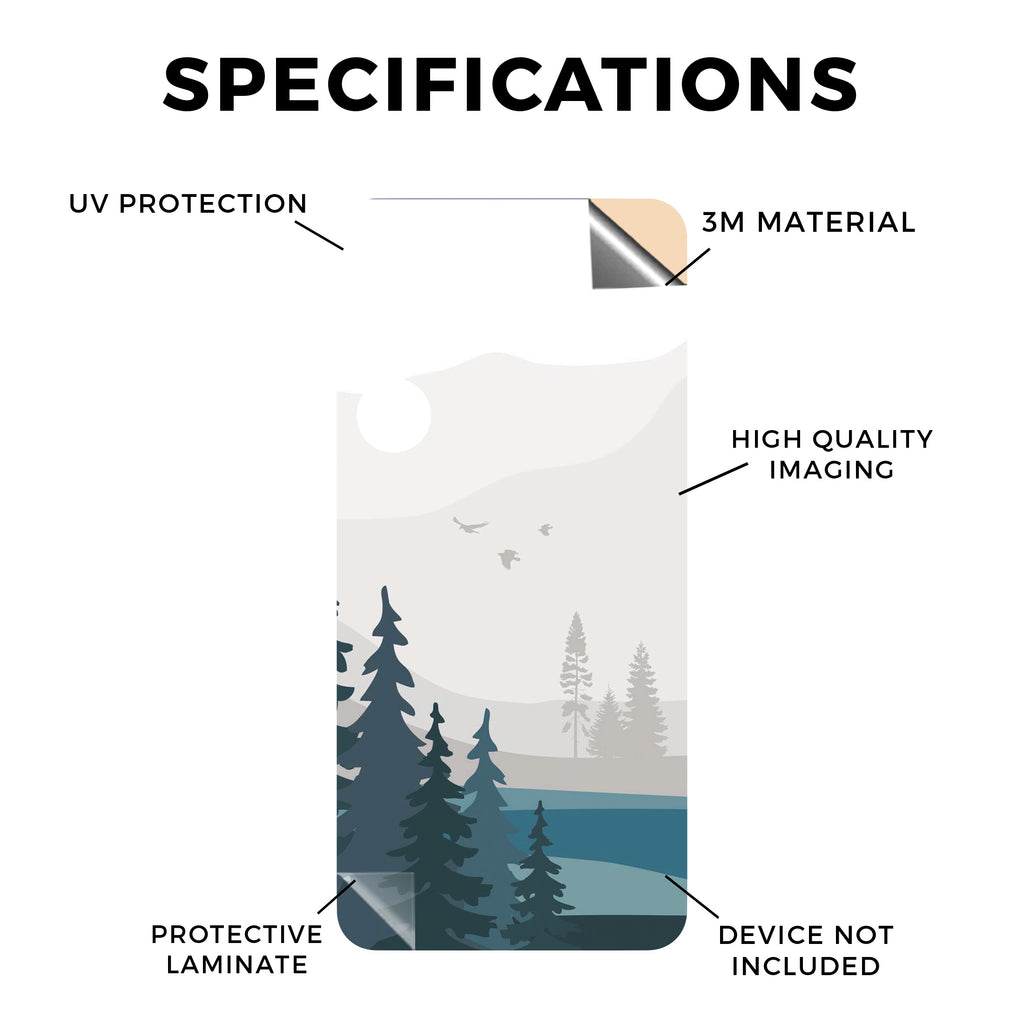 SPECIFICATIONS

UV PROTECTION

3M MATERIAL

HIGH QUALITY IMAGING

PROTECTIVE LAMINATE

DEVICE NOT INCLUDED